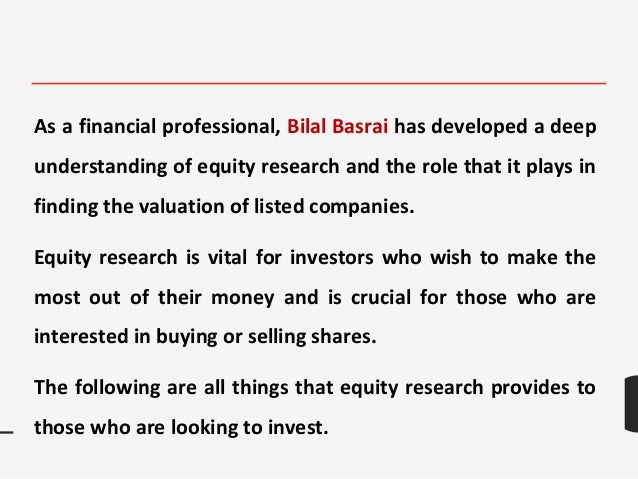 As a financial professional, Bilal Basrai has developed a deep understanding of equity research and the role that it plays in finding the valuation of listed companies.

Equity research is vital for investors who wish to make the most out of their money and is crucial for those who are interested in buying or selling shares.

The following are all things that equity research provides to those who are looking to invest.